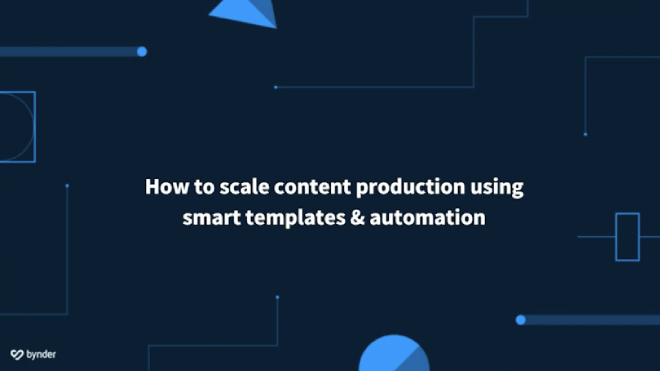 How to scale content production using smart templates & automation

bynder